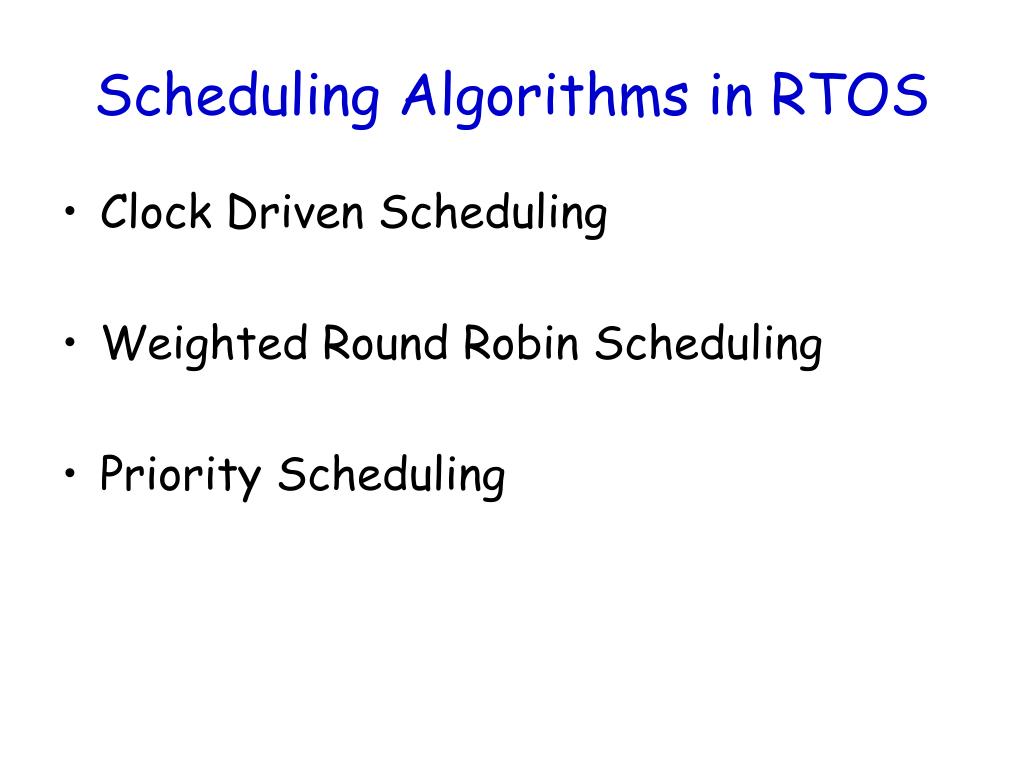 Scheduling Algorithms in RTOS

• Clock Driven Scheduling

• Weighted Round Robin Scheduling

• Priority Scheduling